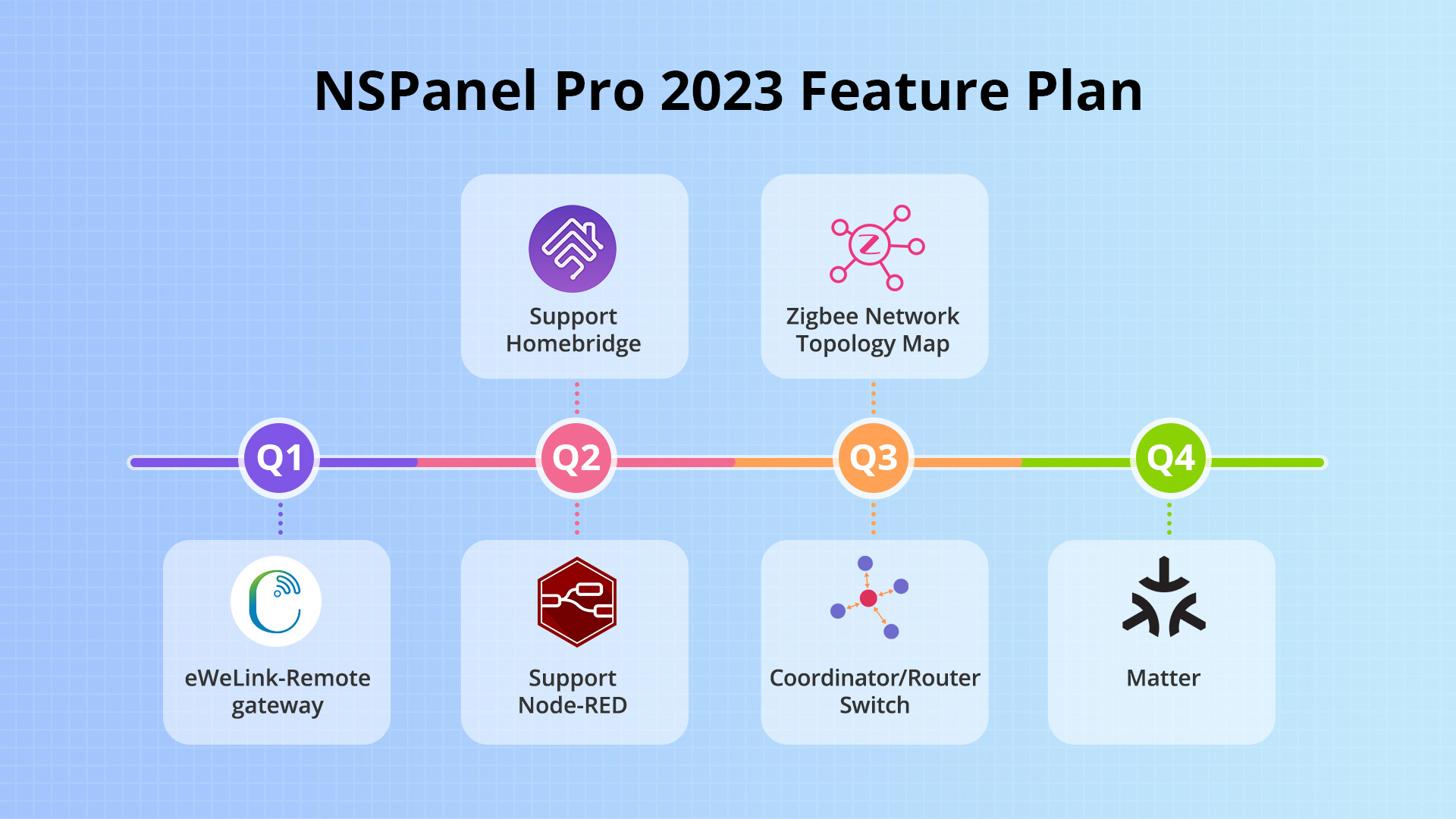 NSPanel Pro 2023 Feature Plan

Support Homebridge

Zigbee Network Topology Map

Q1

Q2

Q3

Q4

eWeLink-Remote gateway

Support Node-RED

Coordinator/Router Switch

Matter